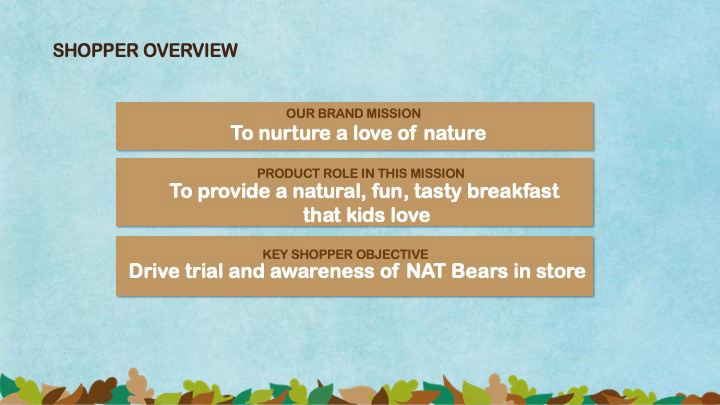 SHOPPER OVERVIEW

OUR BRAND MISSION
To nurture a love of nature

PRODUCT ROLE IN THIS MISSION
To provide a natural, fun, tasty breakfast that kids love

KEY SHOPPER OBJECTIVE
Drive trial and awareness of NAT Bears in store